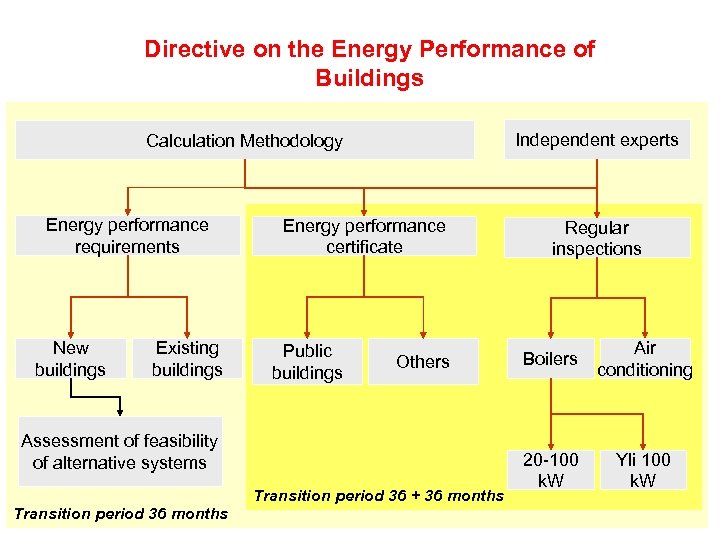 Directive on the Energy Performance of Buildings

Calculation Methodology

Independent experts

Energy performance requirements

Energy performance certificate

Regular inspections

New buildings

Existing buildings

Public buildings

Others

Boilers

Air conditioning

Assessment of feasibility of alternative systems

20-100 kW

Yli 100 kW

Transition period 36 + 36 months

Transition period 36 months